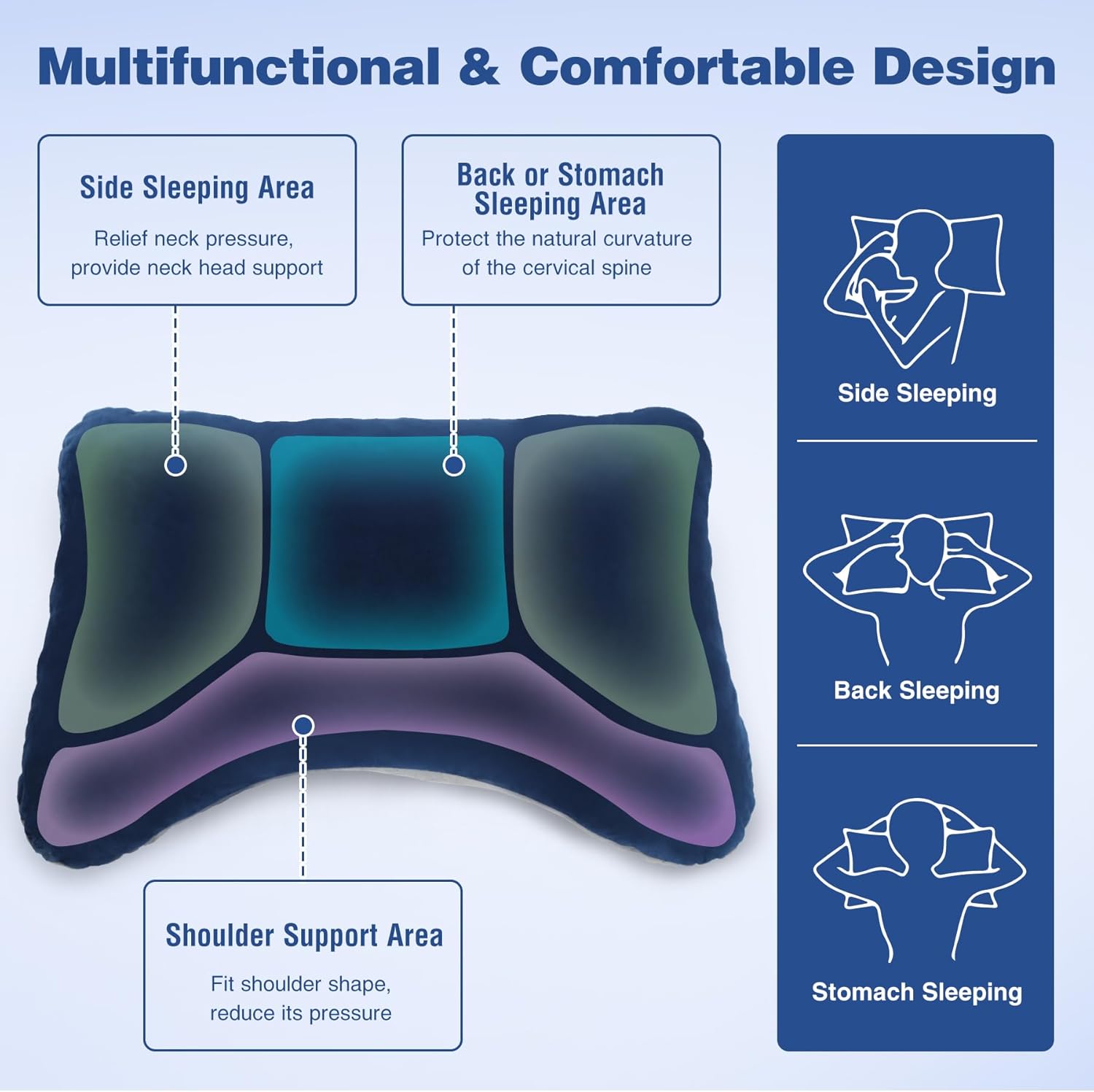 Multifunctional & Comfortable Design

Side Sleeping Area

Relief neck pressure, provide neck head support

Back or Stomach Sleeping Area

Protect the natural curvature of the cervical spine

Shoulder Support Area

Fit shoulder shape, reduce its pressure

Side Sleeping

Back Sleeping

Stomach Sleeping